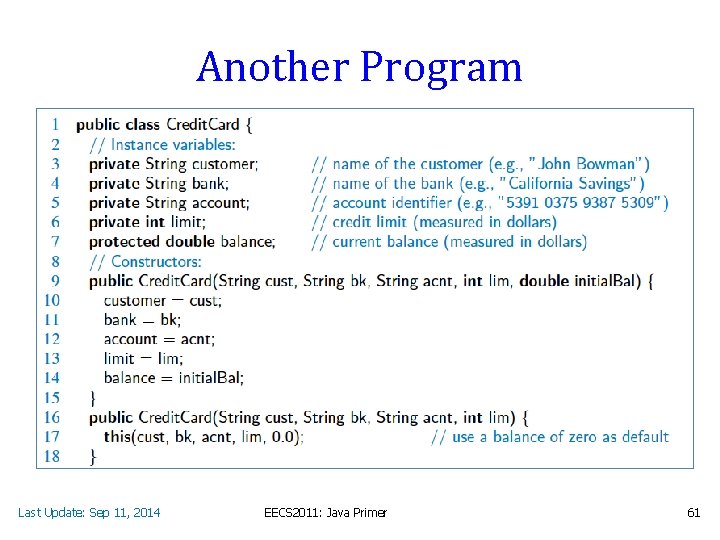 Another Program

1 public class CreditCard {
2 // Instance variables:
3 private String customer; // name of the customer (e.g., "John Bowman")
4 private String bank; // name of the bank (e.g., "California Savings")
5 private String account; // account identifier (e.g., "5391 0375 9387 5309")
6 private int limit; // credit limit (measured in dollars)
7 protected double balance; // current balance (measured in dollars)
8 // Constructors:
9 public CreditCard(String cust, String bk, String acnt, int lim, double initialBal) {
10 customer = cust;
11 bank = bk;
12 account = acnt;
13 limit = lim;
14 balance = initialBal;
15 }
16 public CreditCard(String cust, String bk, String acnt, int lim) {
17 this(cust, bk, acnt, lim, 0.0); // use a balance of zero as default
18 }

Last Update: Sep 11, 2014 EECS2011: Java Primer 61